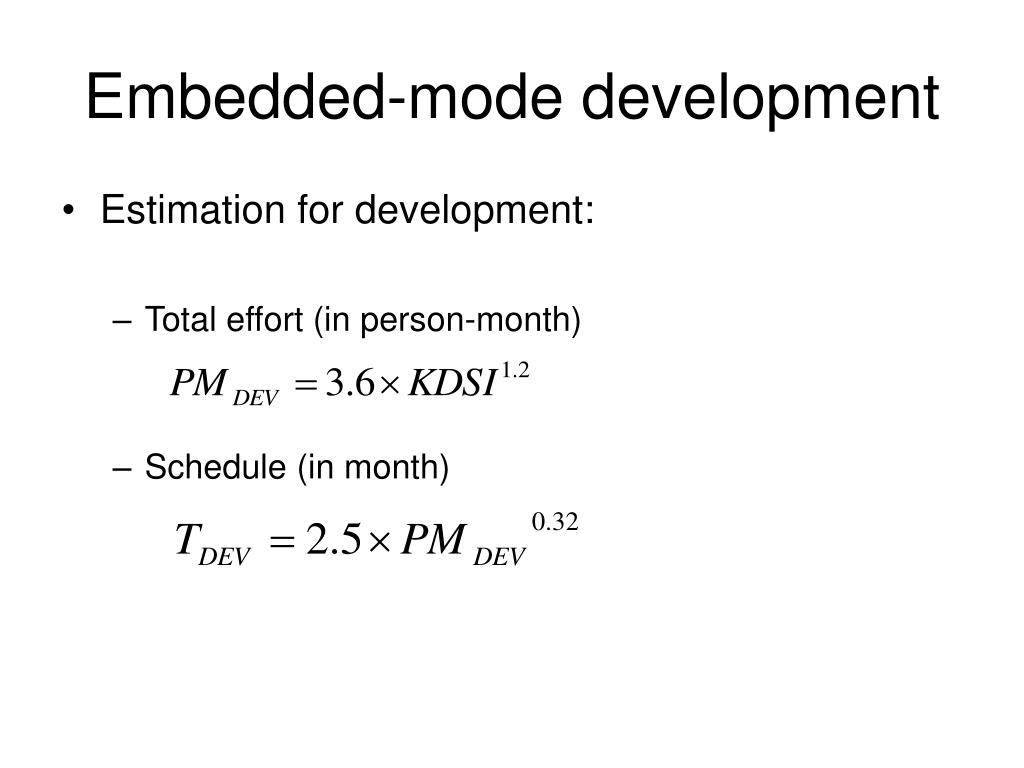 Embedded-mode development

• Estimation for development:

– Total effort (in person-month)

$PM_{DEV} = 3.6 \times KDSI^{1.2}$

– Schedule (in month)

$T_{DEV} = 2.5 \times PM_{DEV}^{0.32}$